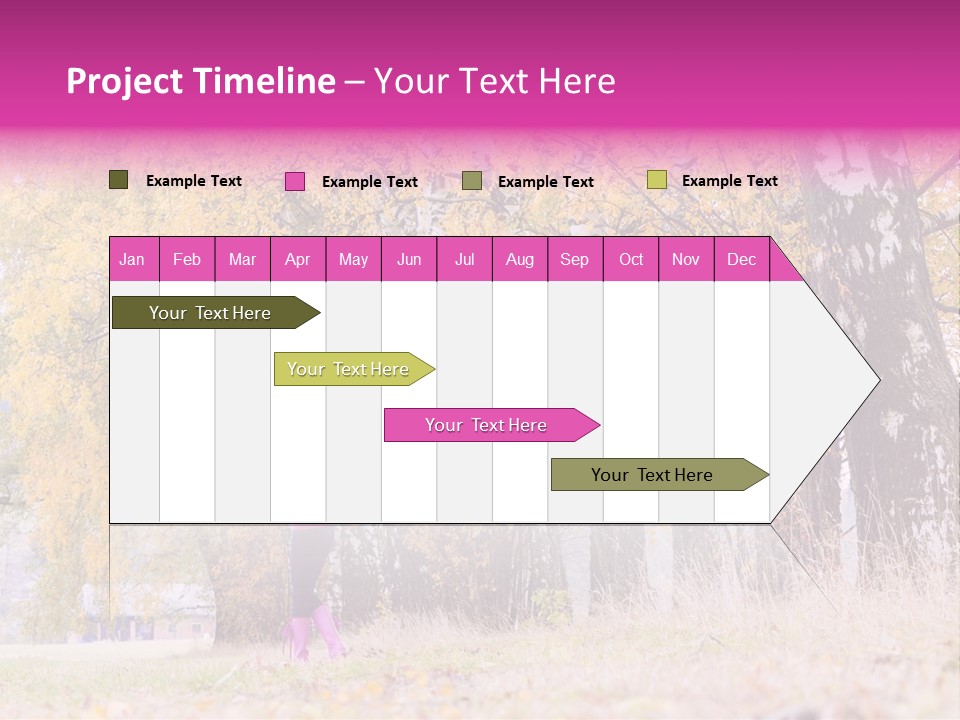 Project Timeline – Your Text Here

Example Text Example Text Example Text Example Text

| Jan | Feb | Mar | Apr | May | Jun | Jul | Aug | Sep | Oct | Nov | Dec |
|---|---|---|---|---|---|---|---|---|---|---|---|

Your Text Here

Your Text Here

Your Text Here

Your Text Here